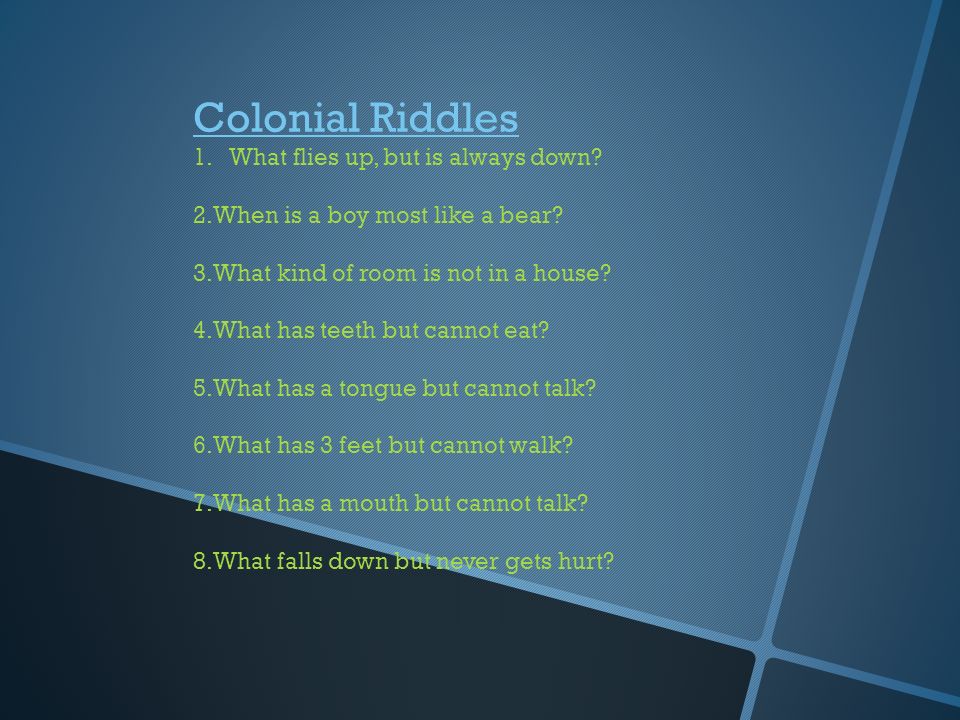 Colonial Riddles
1. What flies up, but is always down?

2.When is a boy most like a bear?

3.What kind of room is not in a house?

4.What has teeth but cannot eat?

5.What has a tongue but cannot talk?

6.What has 3 feet but cannot walk?

7.What has a mouth but cannot talk?

8.What falls down but never gets hurt?